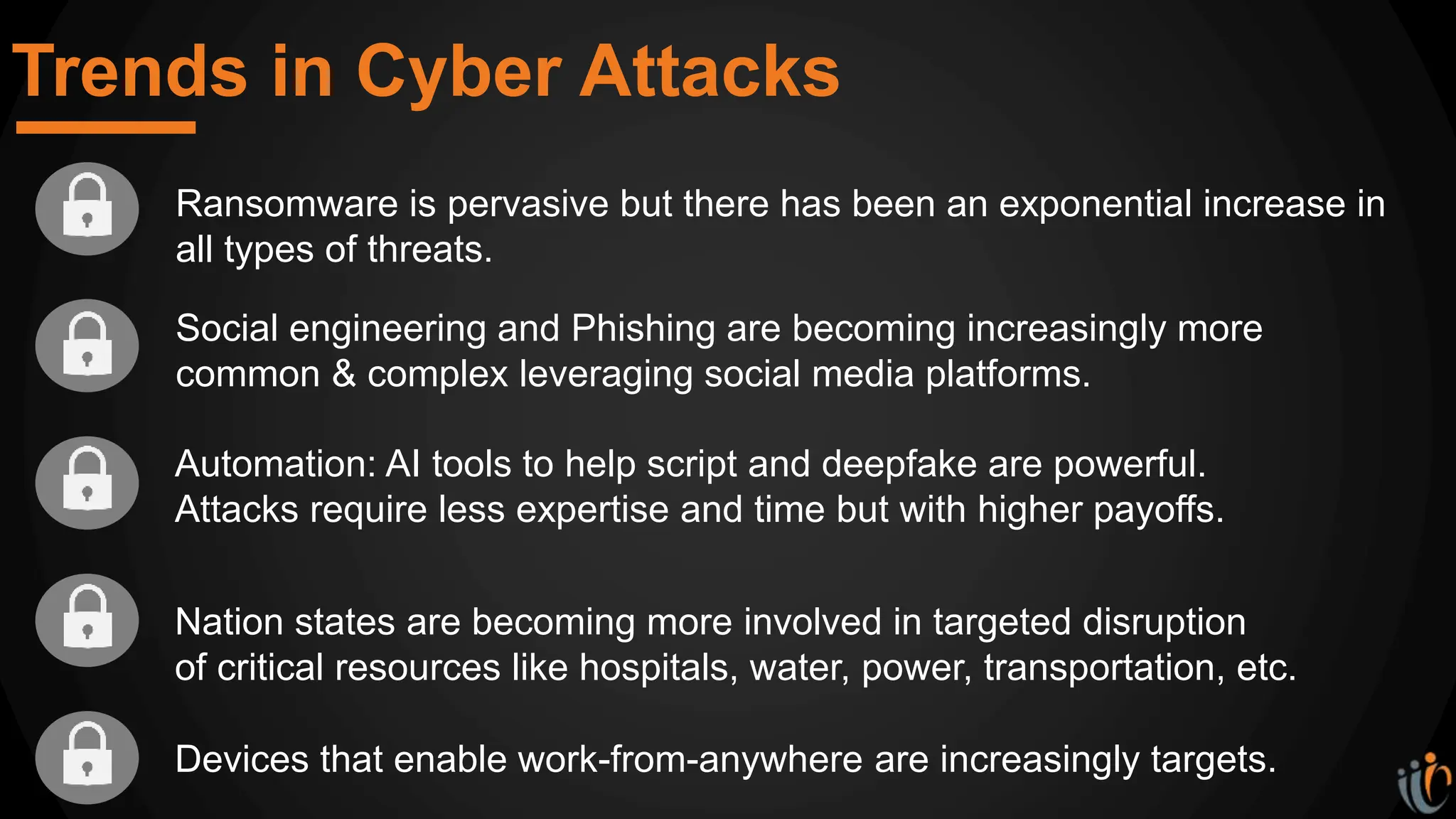 Trends in Cyber Attacks

Ransomware is pervasive but there has been an exponential increase in all types of threats.

Social engineering and Phishing are becoming increasingly more common & complex leveraging social media platforms.

Automation: AI tools to help script and deepfake are powerful. Attacks require less expertise and time but with higher payoffs.

Nation states are becoming more involved in targeted disruption of critical resources like hospitals, water, power, transportation, etc.

Devices that enable work-from-anywhere are increasingly targets.